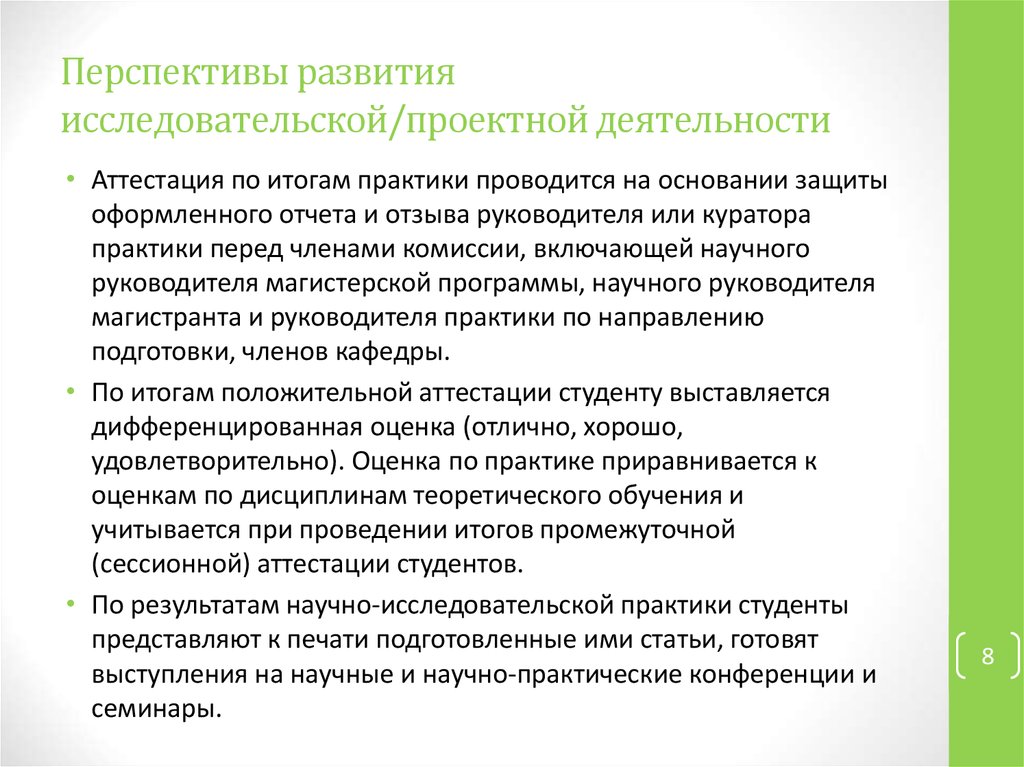 Перспективы развития исследовательской/проектной деятельности

• Аттестация по итогам практики проводится на основании защиты оформленного отчета и отзыва руководителя или куратора практики перед членами комиссии, включающей научного руководителя магистерской программы, научного руководителя магистранта и руководителя практики по направлению подготовки, членов кафедры.

• По итогам положительной аттестации студенту выставляется дифференцированная оценка (отлично, хорошо, удовлетворительно). Оценка по практике приравнивается к оценкам по дисциплинам теоретического обучения и учитывается при проведении итогов промежуточной (сессионной) аттестации студентов.

• По результатам научно-исследовательской практики студенты представляют к печати подготовленные ими статьи, готовят выступления на научные и научно-практические конференции и семинары.

8